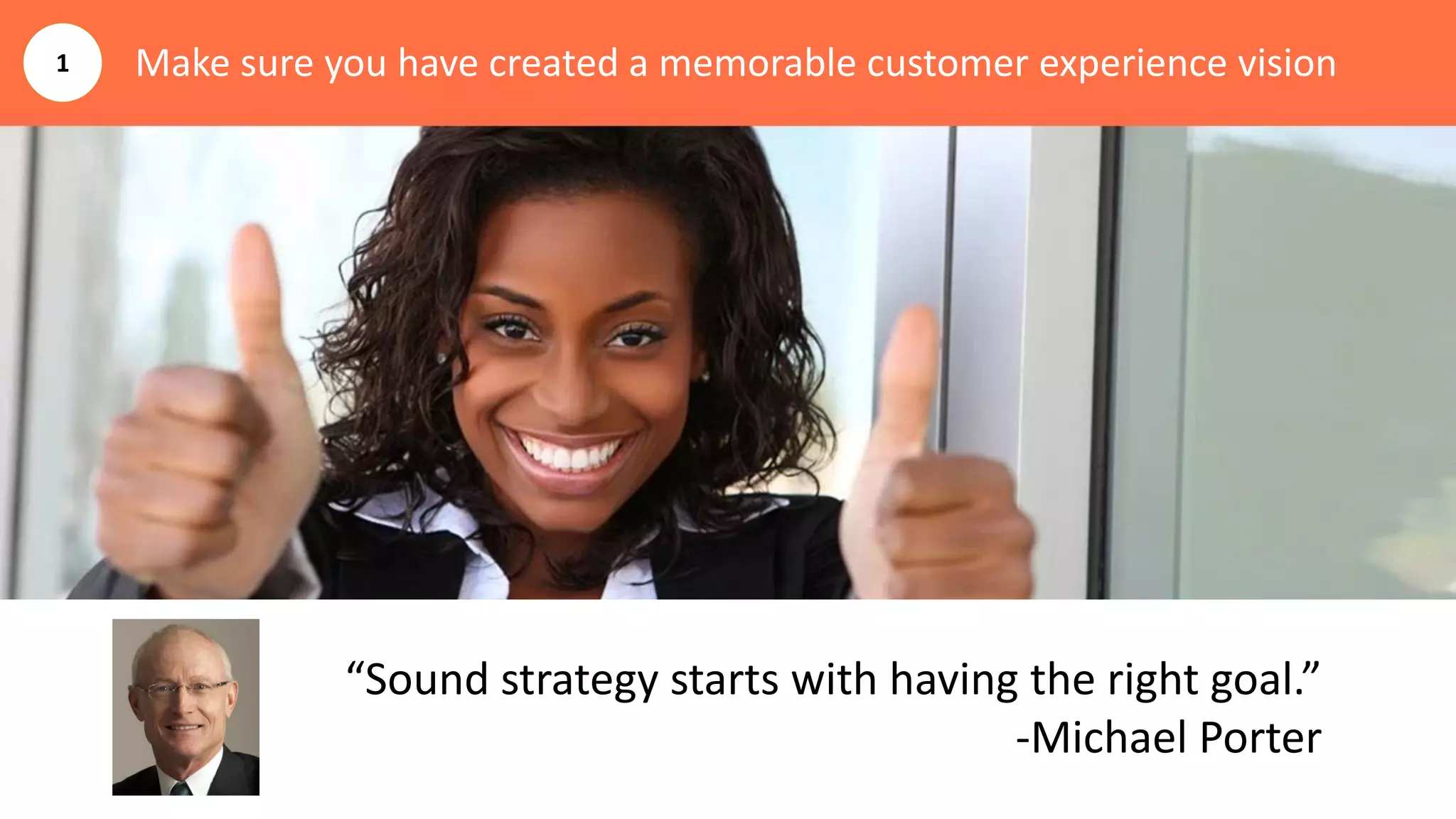 1

Make sure you have created a memorable customer experience vision

“Sound strategy starts with having the right goal.”
-Michael Porter